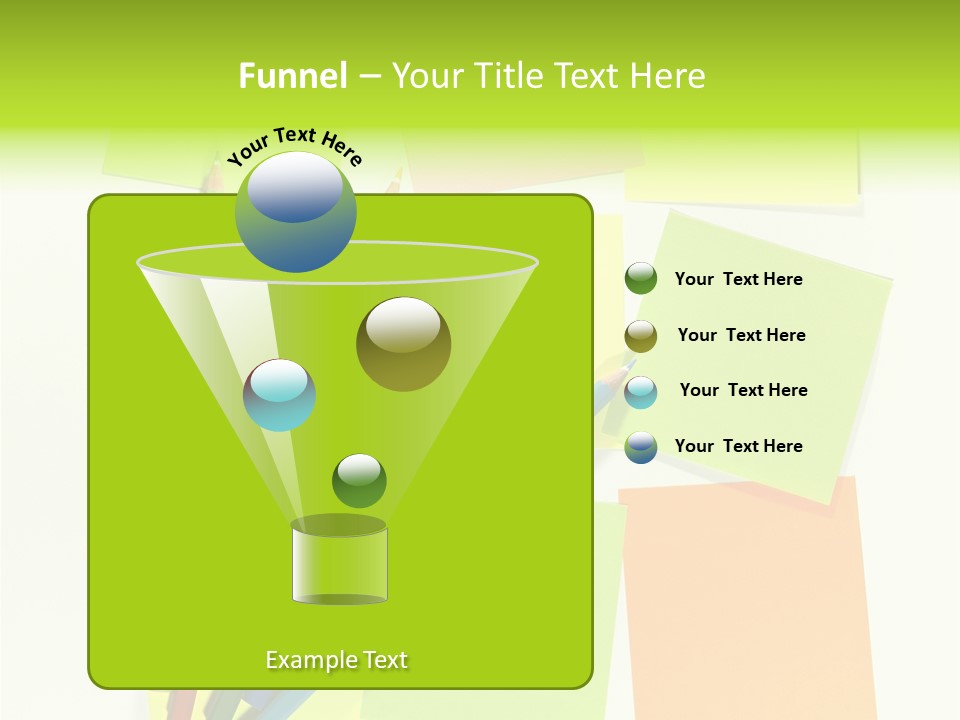 Funnel – Your Title Text Here

Your Text Here

Your Text Here

Your Text Here

Your Text Here

Your Text Here

Example Text